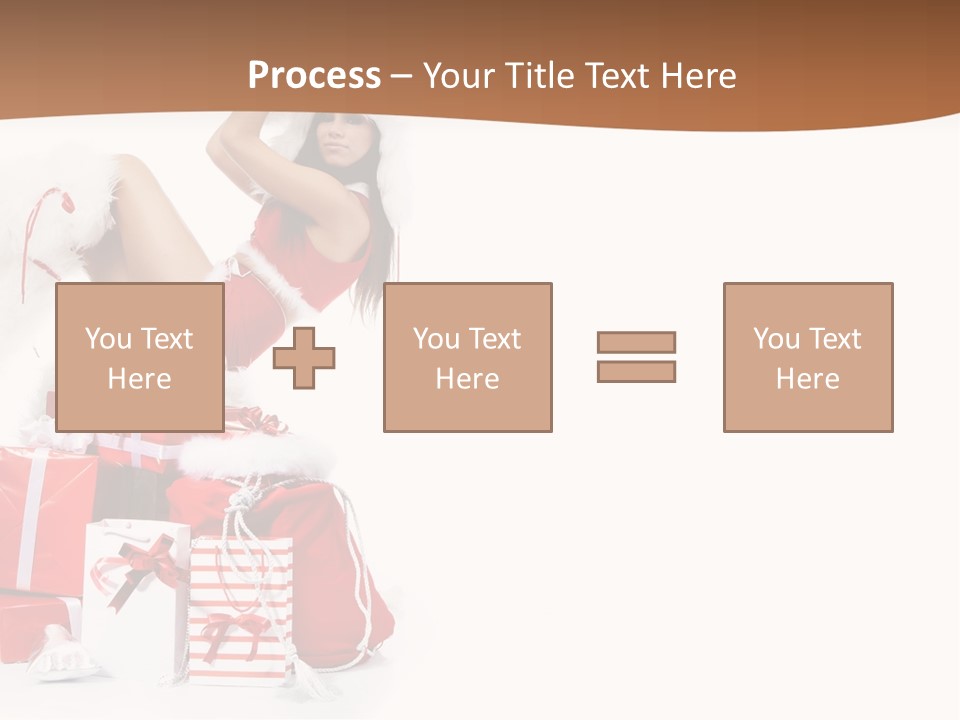 Process – Your Title Text Here

You Text Here

You Text Here

You Text Here